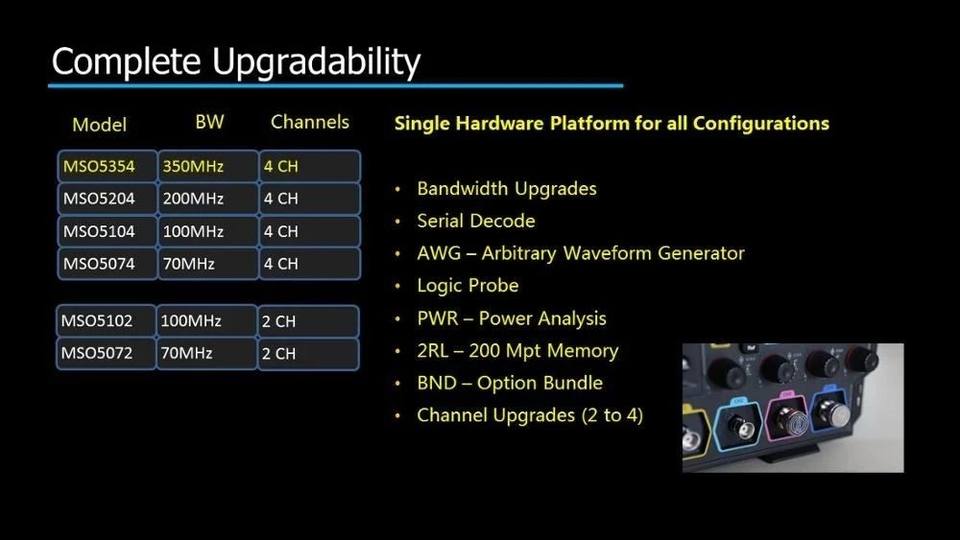 Complete Upgradability

| Model | BW | Channels |
|---|---|---|
| MSO5354 | 350MHz | 4 CH |
| MSO5204 | 200MHz | 4 CH |
| MSO5104 | 100MHz | 4 CH |
| MSO5074 | 70MHz | 4 CH |
| MSO5102 | 100MHz | 2 CH |
| MSO5072 | 70MHz | 2 CH |

Single Hardware Platform for all Configurations

• Bandwidth Upgrades
• Serial Decode
• AWG – Arbitrary Waveform Generator
• Logic Probe
• PWR – Power Analysis
• 2RL – 200 Mpt Memory
• BND – Option Bundle
• Channel Upgrades (2 to 4)